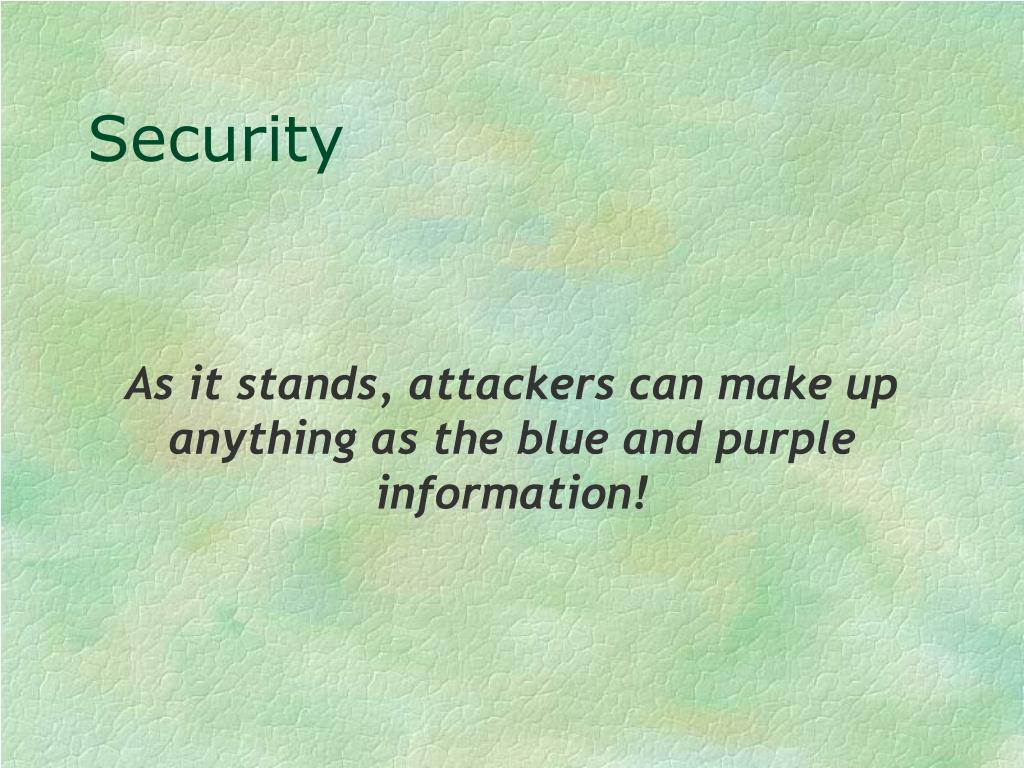 Security

As it stands, attackers can make up anything as the blue and purple information!